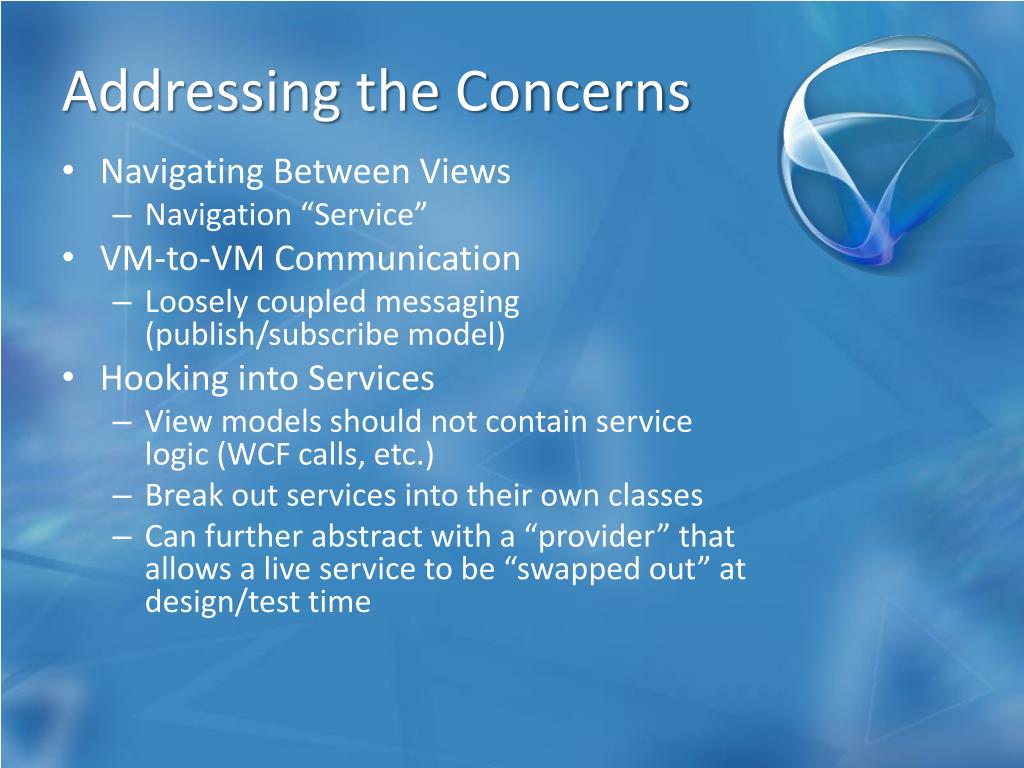 Addressing the Concerns

• Navigating Between Views
– Navigation “Service”
• VM-to-VM Communication
– Loosely coupled messaging (publish/subscribe model)
• Hooking into Services
– View models should not contain service logic (WCF calls, etc.)
– Break out services into their own classes
– Can further abstract with a “provider” that allows a live service to be “swapped out” at design/test time